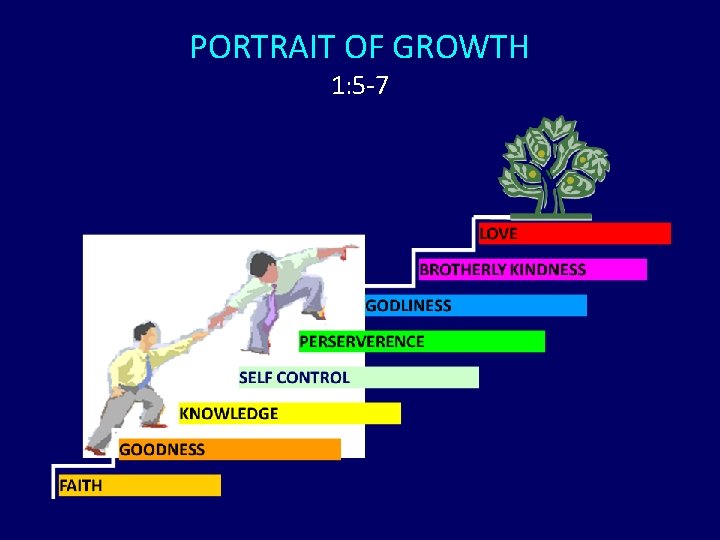 PORTRAIT OF GROWTH
1:5-7

LOVE
BROTHERLY KINDNESS
GODLINESS
PERSERVERENCE
SELF CONTROL
KNOWLEDGE
GOODNESS
FAITH